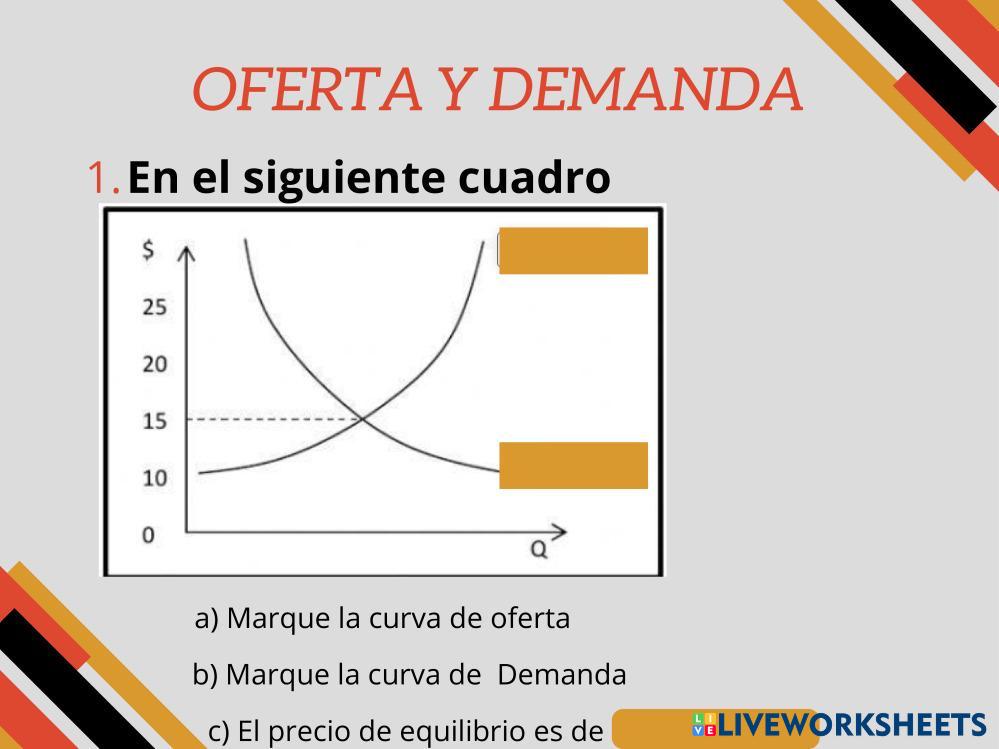 OFERTA Y DEMANDA

1. En el siguiente cuadro

$
25
20
15
10
0
Q

a) Marque la curva de oferta

b) Marque la curva de Demanda

c) El precio de equilibrio es de

LIVEWORKSHEETS